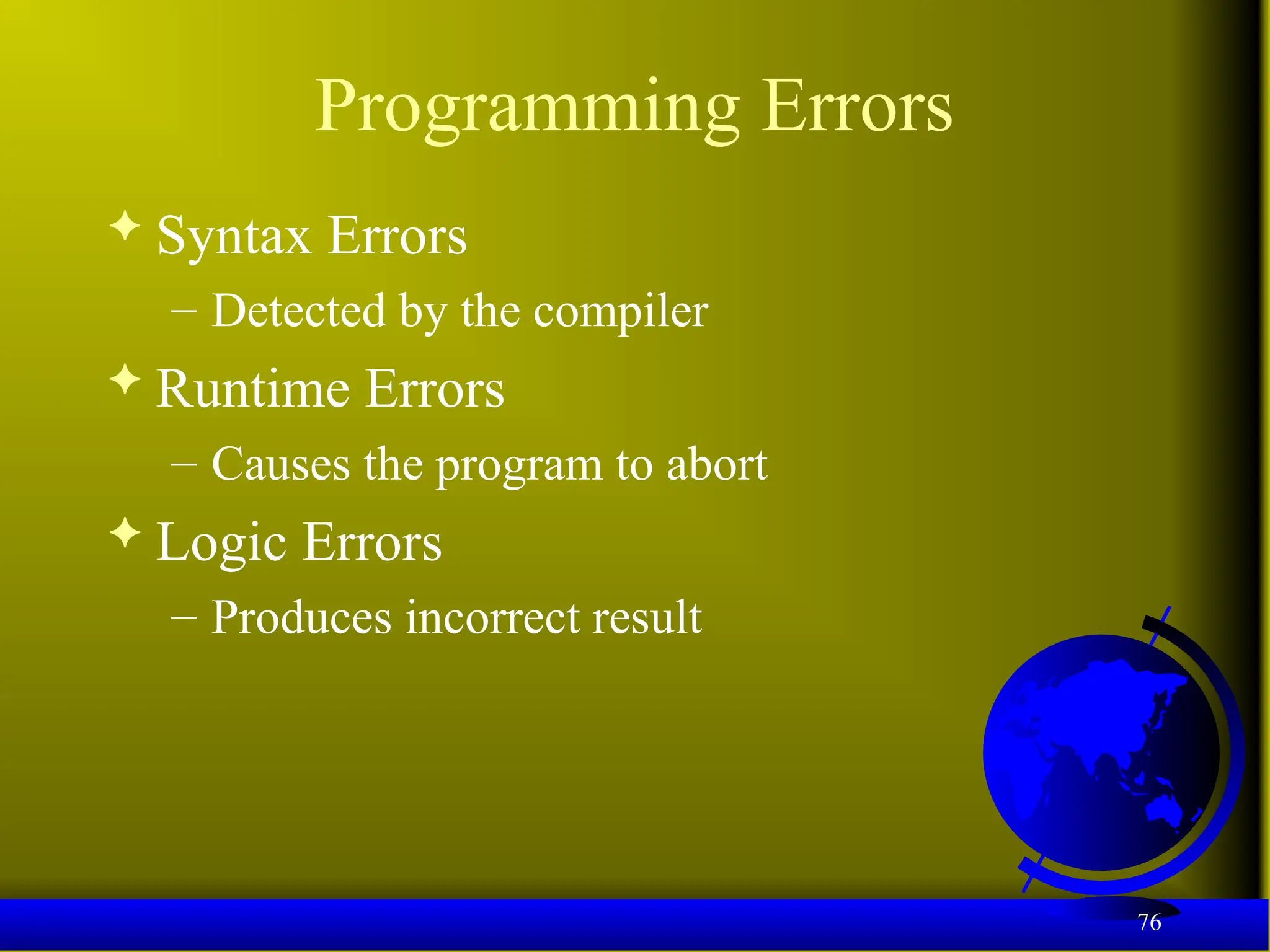 Programming Errors

✦ Syntax Errors
– Detected by the compiler

✦ Runtime Errors
– Causes the program to abort

✦ Logic Errors
– Produces incorrect result

76